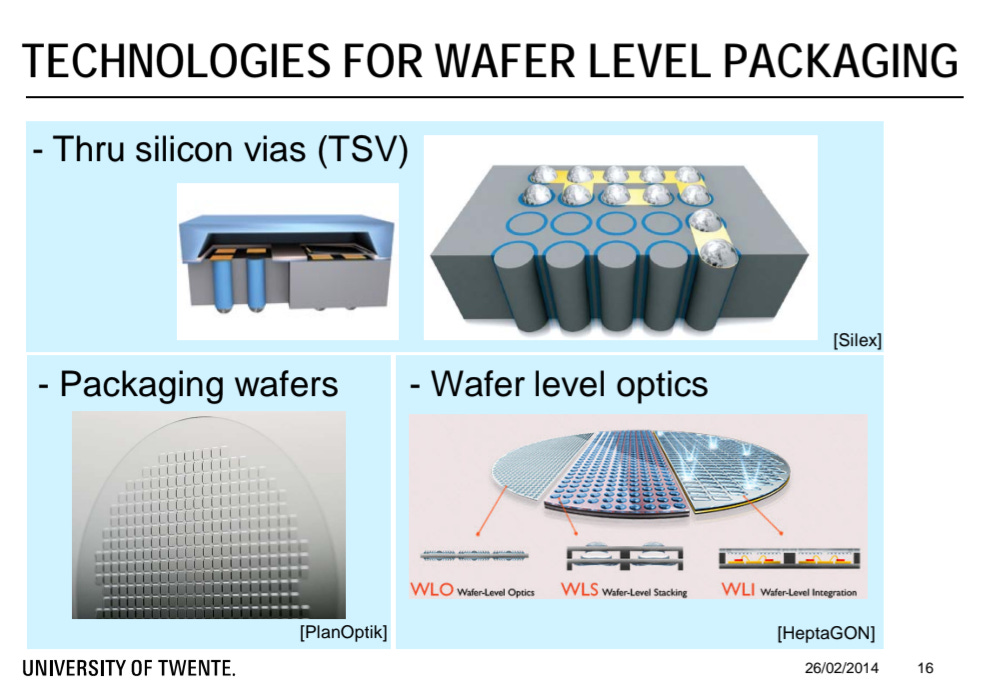 TECHNOLOGIES FOR WAFER LEVEL PACKAGING

- Thru silicon vias (TSV)

[Silex]

- Packaging wafers

[PlanOptik]

- Wafer level optics

WLO Wafer-Level Optics WLS Wafer-Level Stacking WLI Wafer-Level Integration

[HeptaGON]

UNIVERSITY OF TWENTE.

26/02/2014 16